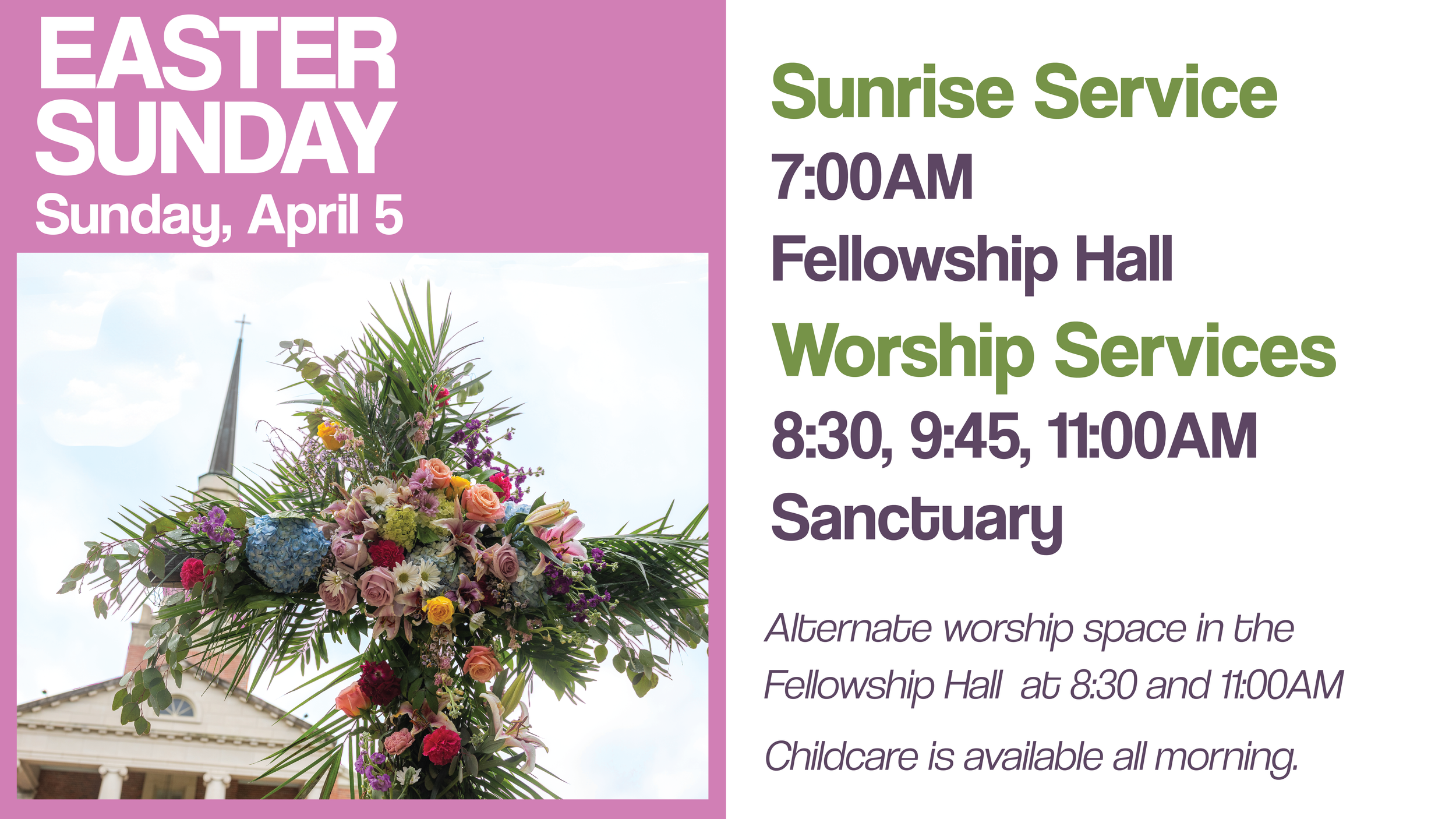 EASTER SUNDAY
Sunday, April 5

Sunrise Service
7:00AM
Fellowship Hall

Worship Services
8:30, 9:45, 11:00AM
Sanctuary

Alternate worship space in the Fellowship Hall at 8:30 and 11:00AM

Childcare is available all morning.